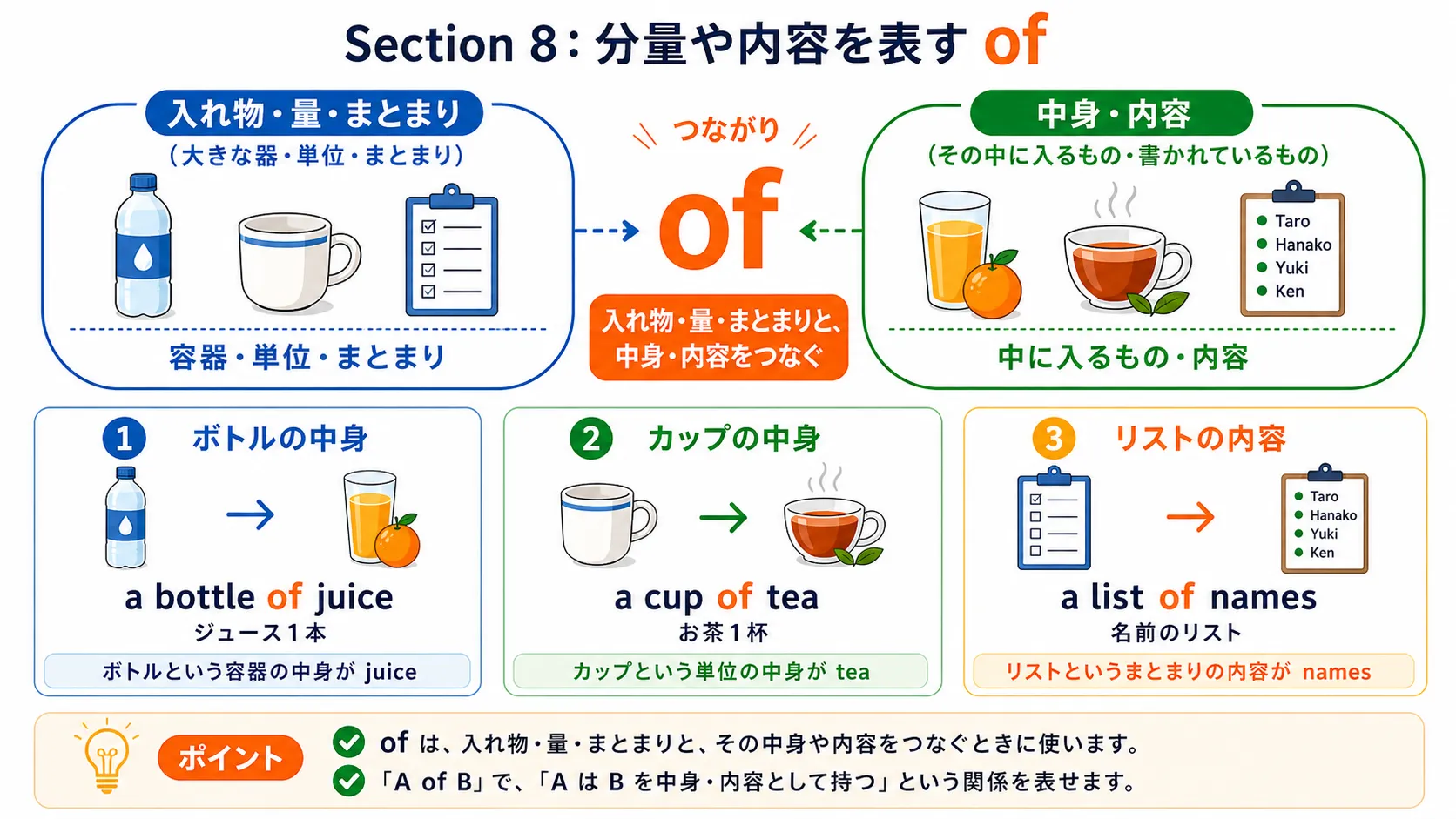 Section 8：分量や内容を表す of

入れ物・量・まとまり
（大きな器・単位・まとまり）

容器・単位・まとまり

つながり

of

入れ物・量・まとまりと、中身・内容をつなぐ

中身・内容
（その中に入るもの・書かれているもの）

Taro
Hanako
Yuki
Ken

中に入るもの・内容

1 ボトルの中身

a bottle of juice
ジュース１本
ボトルという容器の中身が juice

2 カップの中身

a cup of tea
お茶１杯
カップという単位の中身が tea

3 リストの内容

Taro
Hanako
Yuki
Ken

a list of names
名前のリスト
リストというまとまりの内容が names

ポイント
of は、入れ物・量・まとまりと、その中身や内容をつなぐときに使います。
「A of B」で、「A は B を中身・内容として持つ」という関係を表せます。